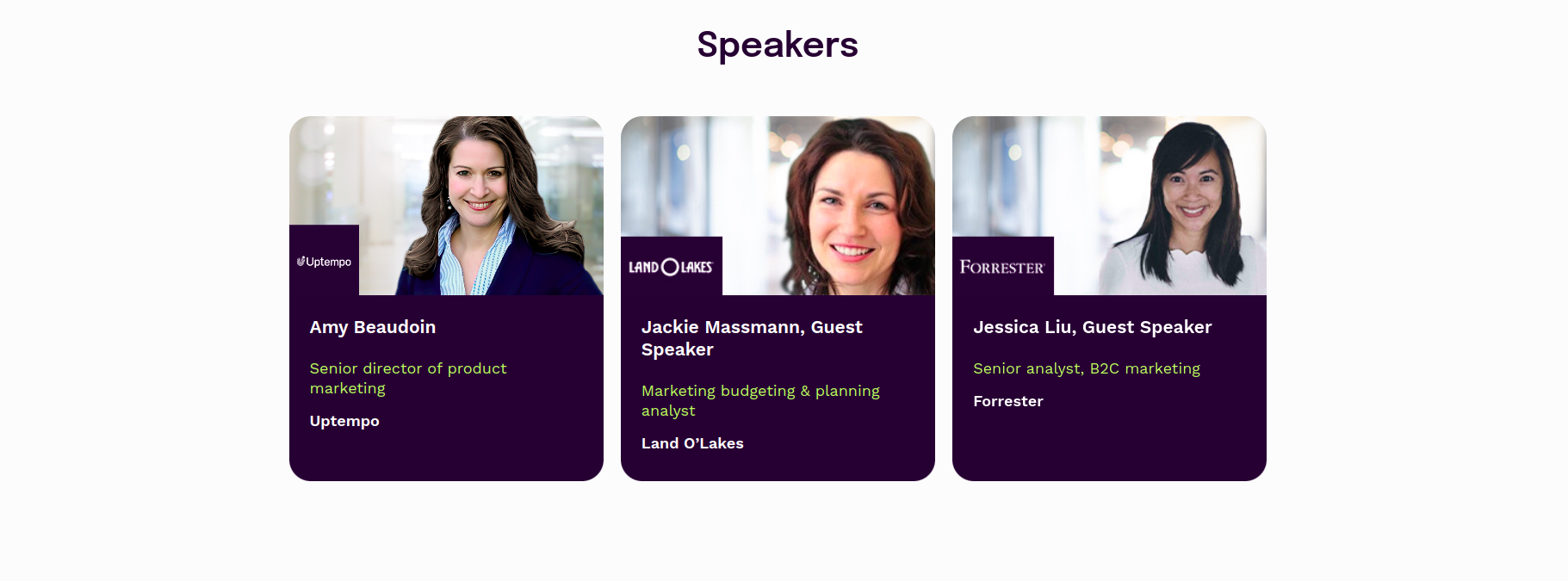 Speakers

Uptempo

Amy Beaudoin

Senior director of product marketing

Uptempo

LAND O LAKES

Jackie Massmann, Guest Speaker

Marketing budgeting & planning analyst

Land O'Lakes

FORRESTER

Jessica Liu, Guest Speaker

Senior analyst, B2C marketing

Forrester